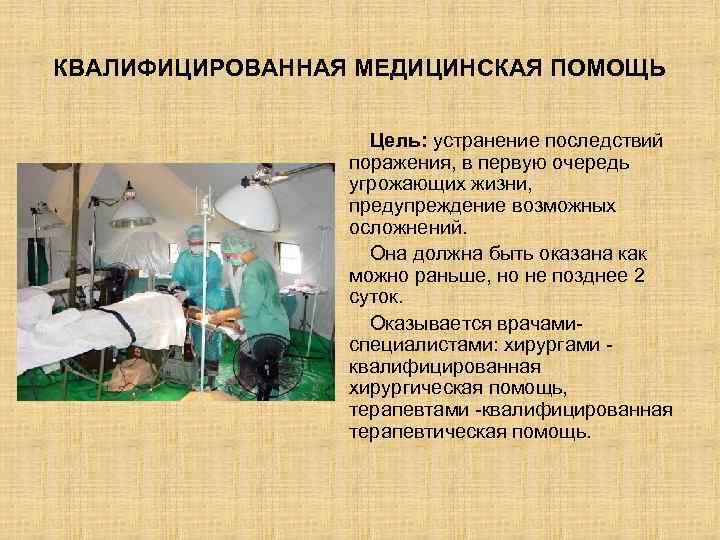 КВАЛИФИЦИРОВАННАЯ МЕДИЦИНСКАЯ ПОМОЩЬ

Цель: устранение последствий поражения, в первую очередь угрожающих жизни, предупреждение возможных осложнений.

Она должна быть оказана как можно раньше, но не позднее 2 суток.

Оказывается врачами-специалистами: хирургами - квалифицированная хирургическая помощь, терапевтами -квалифицированная терапевтическая помощь.